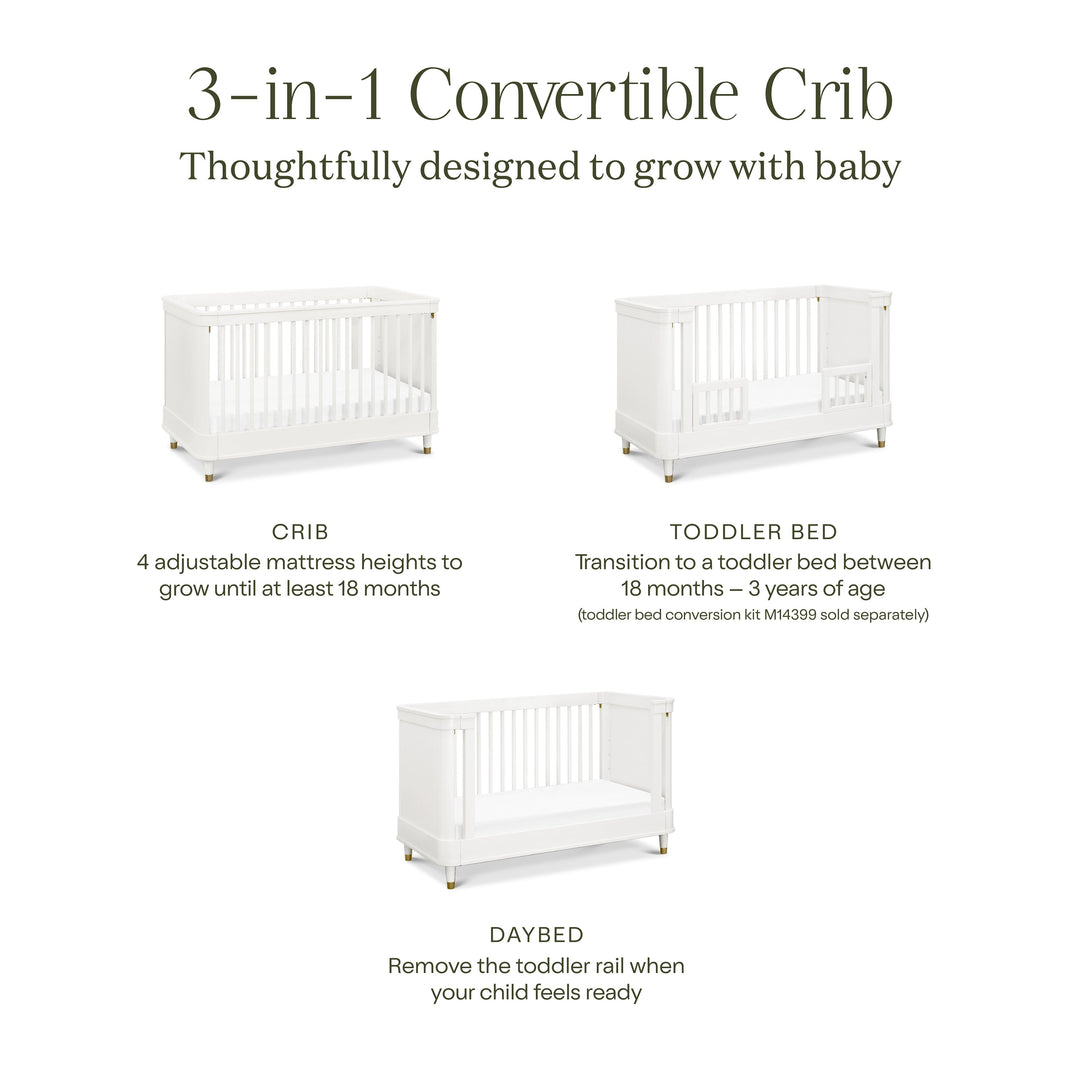 3-in-1 Convertible Crib
Thoughtfully designed to grow with baby

CRIB
4 adjustable mattress heights to grow until at least 18 months

TODDLER BED
Transition to a toddler bed between 18 months – 3 years of age
(toddler bed conversion kit M14399 sold separately)

DAYBED
Remove the toddler rail when your child feels ready